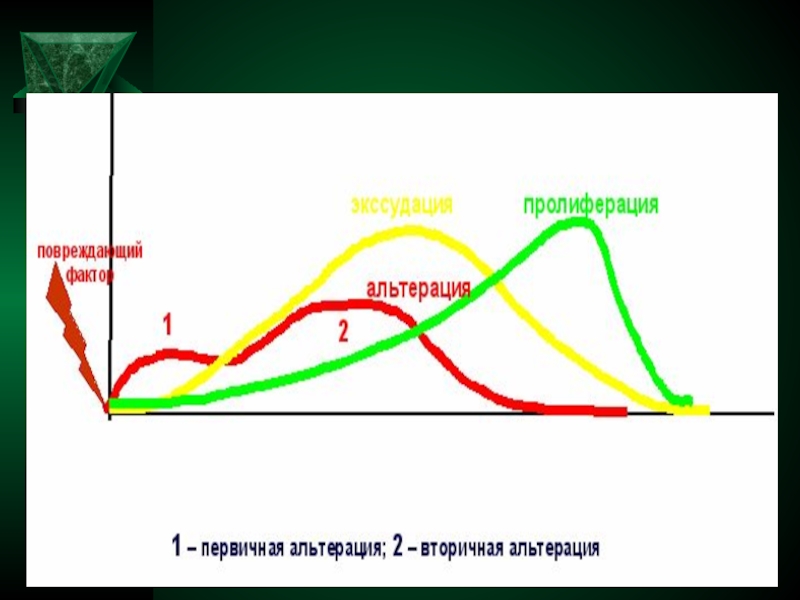 экссудация

пролиферация

повреждающий фактор

альтерация

1

2

1 – первичная альтерация; 2 – вторичная альтерация